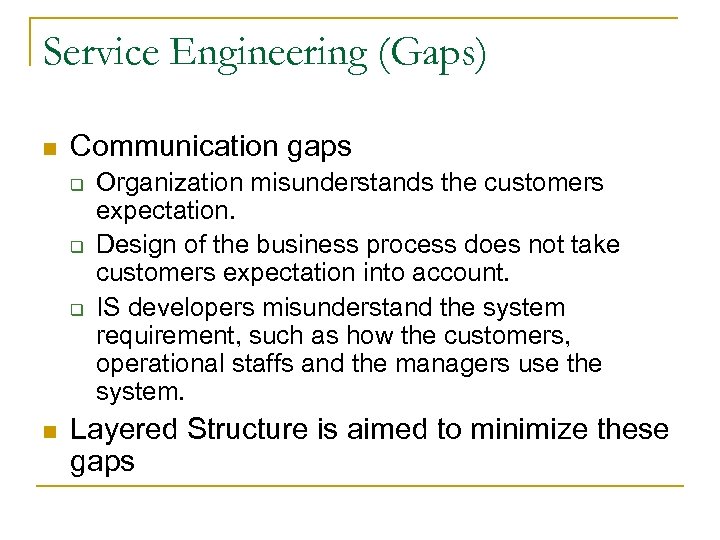 Service Engineering (Gaps)

Communication gaps

Organization misunderstands the customers expectation.

Design of the business process does not take customers expectation into account.

IS developers misunderstand the system requirement, such as how the customers, operational staffs and the managers use the system.

Layered Structure is aimed to minimize these gaps